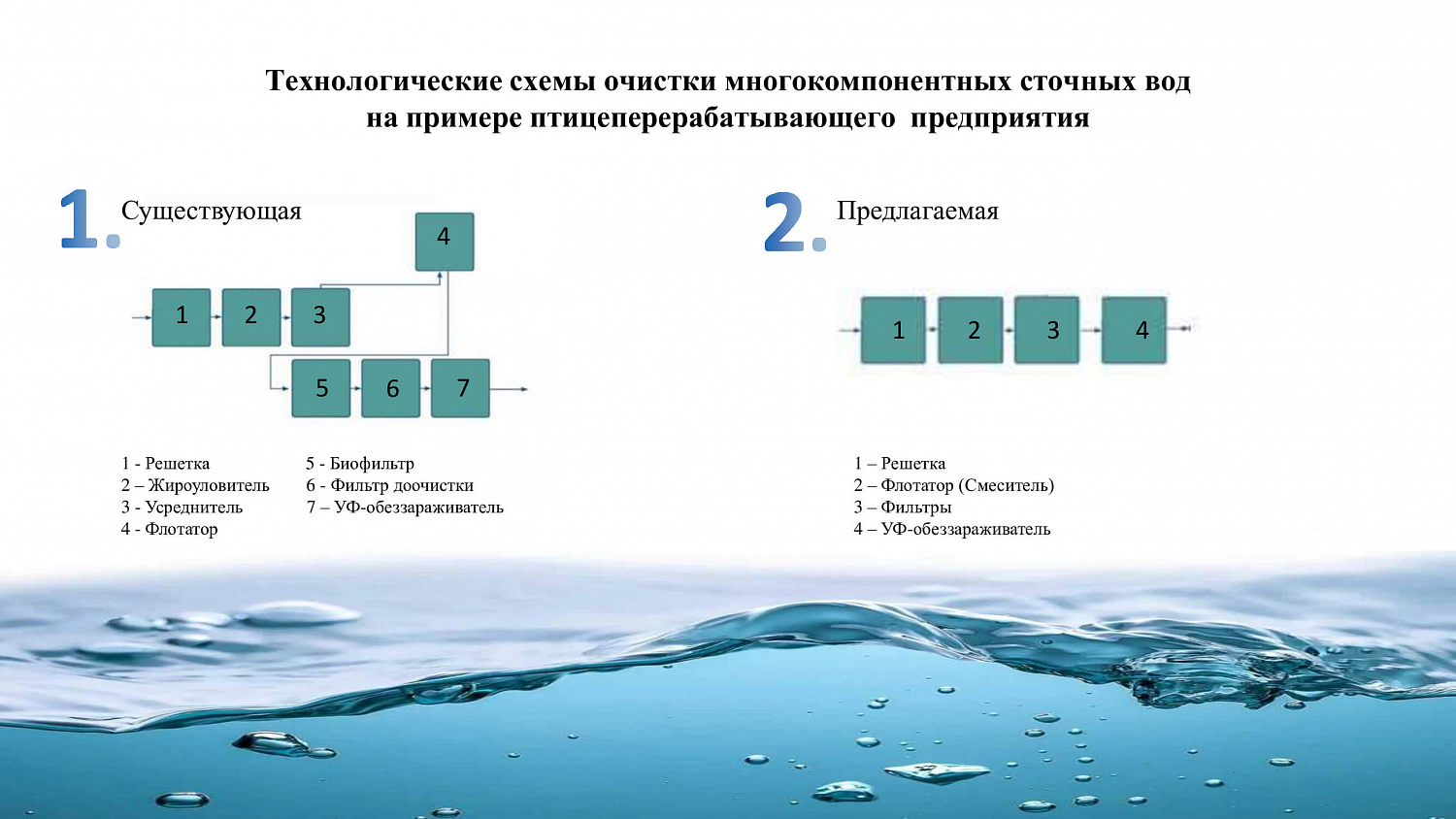 Технологические схемы очистки многокомпонентных сточных вод на примере птицеперерабатывающего предприятия

1. Существующая

4

1 2 3

5 6 7

1 - Решетка
2 – Жироуловитель
3 - Усреднитель
4 - Флотатор

5 - Биофильтр
6 - Фильтр доочистки
7 – УФ-обеззараживатель

2. Предлагаемая

1 2 3 4

1 – Решетка
2 – Флотатор (Смеситель)
3 – Фильтры
4 – УФ-обеззараживатель